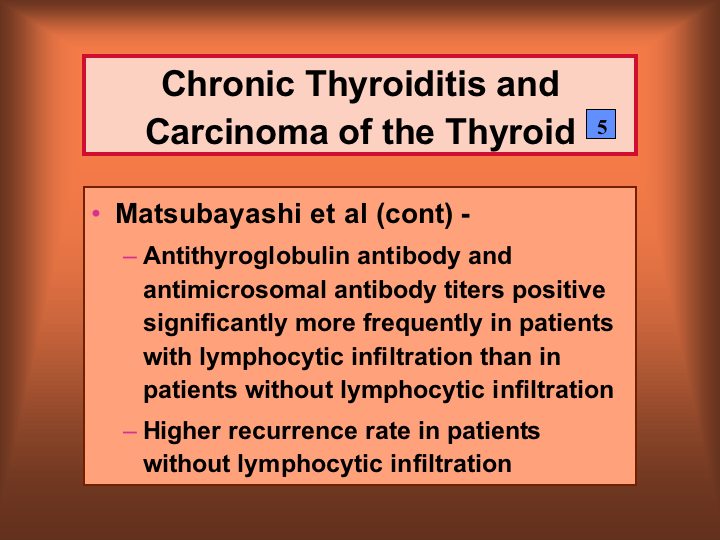 Chronic Thyroiditis and Carcinoma of the Thyroid 5

• Matsubayashi et al (cont) -

– Antithyroglobulin antibody and antimicrosomal antibody titers positive significantly more frequently in patients with lymphocytic infiltration than in patients without lymphocytic infiltration

– Higher recurrence rate in patients without lymphocytic infiltration